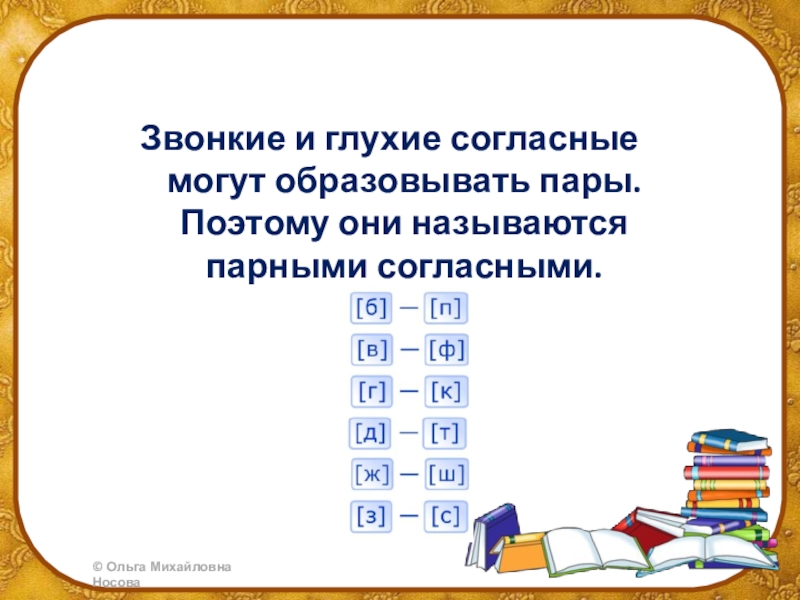 Звонкие и глухие согласные могут образовывать пары. Поэтому они называются парными согласными.

[б] — [п]

[в] — [ф]

[г] — [к]

[д] — [т]

[ж] — [ш]

[з] — [с]

© Ольга Михайловна Носова